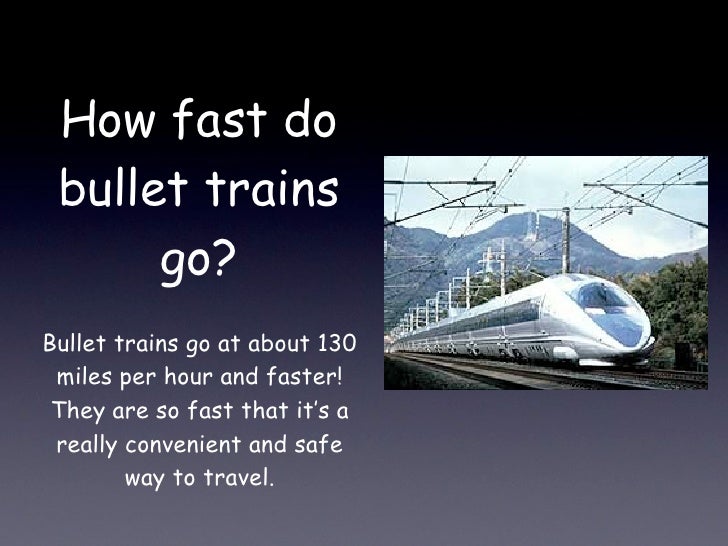 How fast do bullet trains go?

Bullet trains go at about 130 miles per hour and faster! They are so fast that it's a really convenient and safe way to travel.